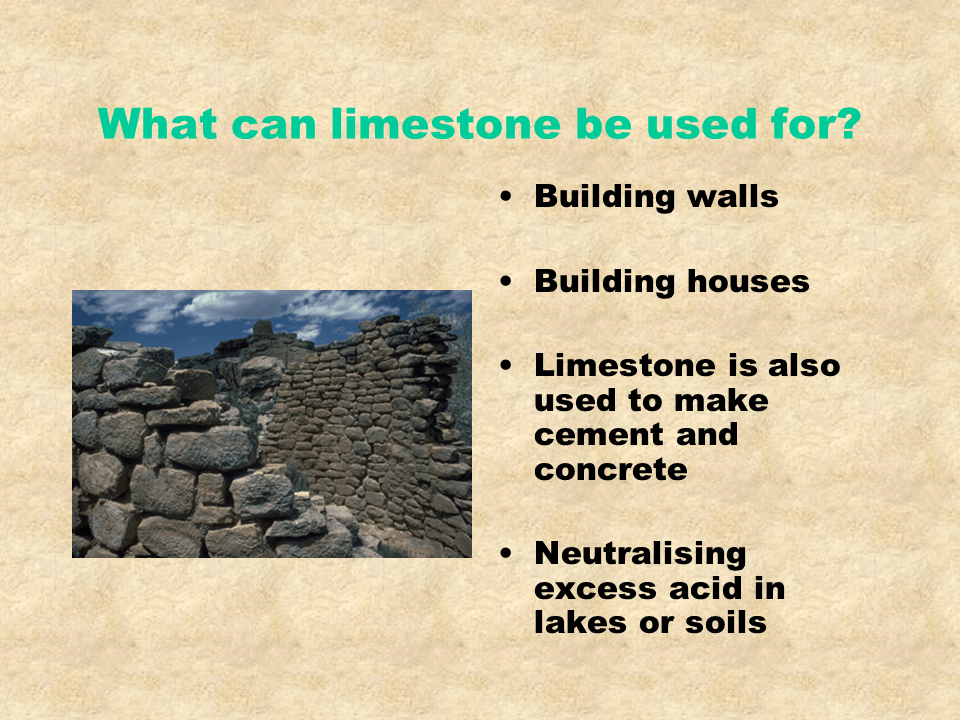 What can limestone be used for?

• Building walls

• Building houses

• Limestone is also used to make cement and concrete

• Neutralising excess acid in lakes or soils